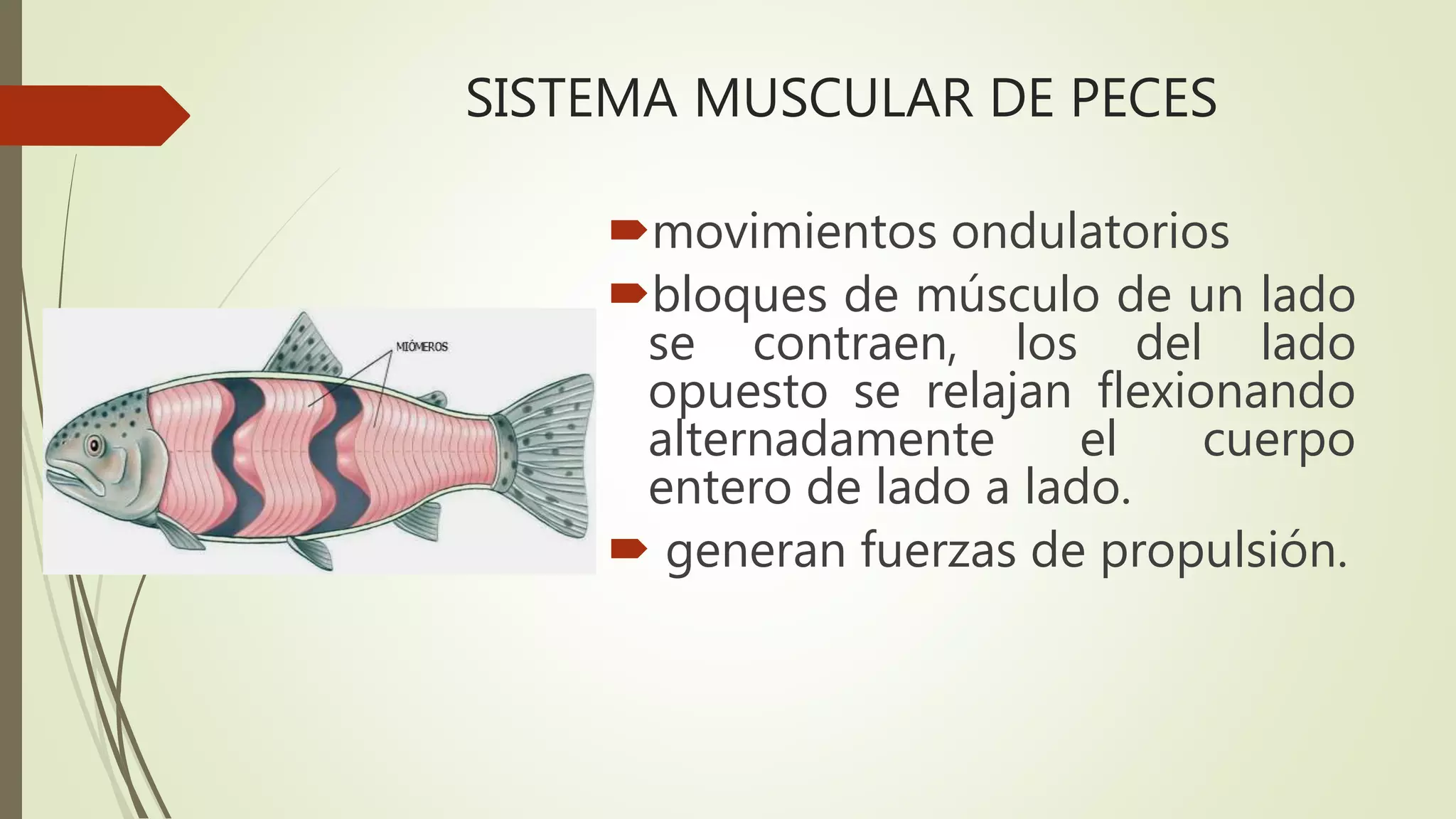 SISTEMA MUSCULAR DE PECES

MIÓMEROS

movimientos ondulatorios

bloques de músculo de un lado se contraen, los del lado opuesto se relajan flexionando alternadamente el cuerpo entero de lado a lado.

generan fuerzas de propulsión.